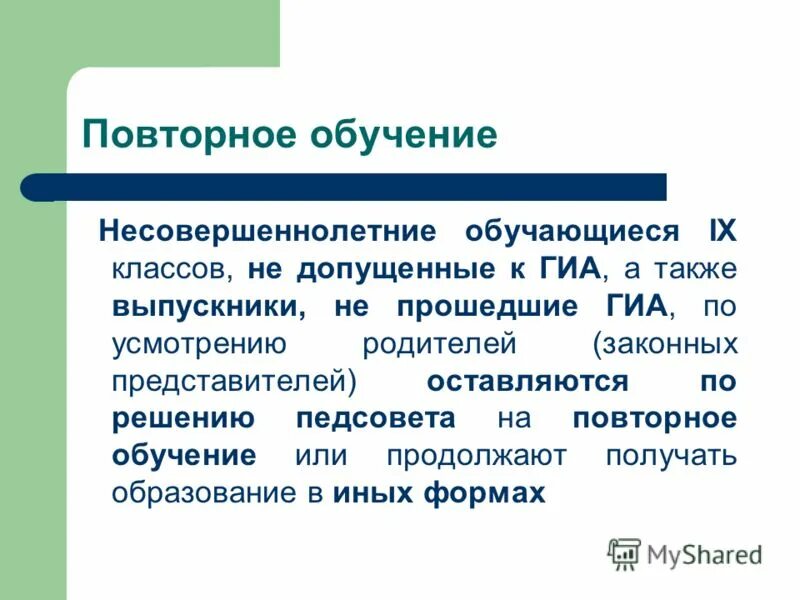 Повторное обучение

Несовершеннолетние обучающиеся IX классов, не допущенные к ГИА, а также выпускники, не прошедшие ГИА, по усмотрению родителей (законных представителей) оставляются по решению педсовета на повторное обучение или продолжают получать образование в иных формах

MyShared